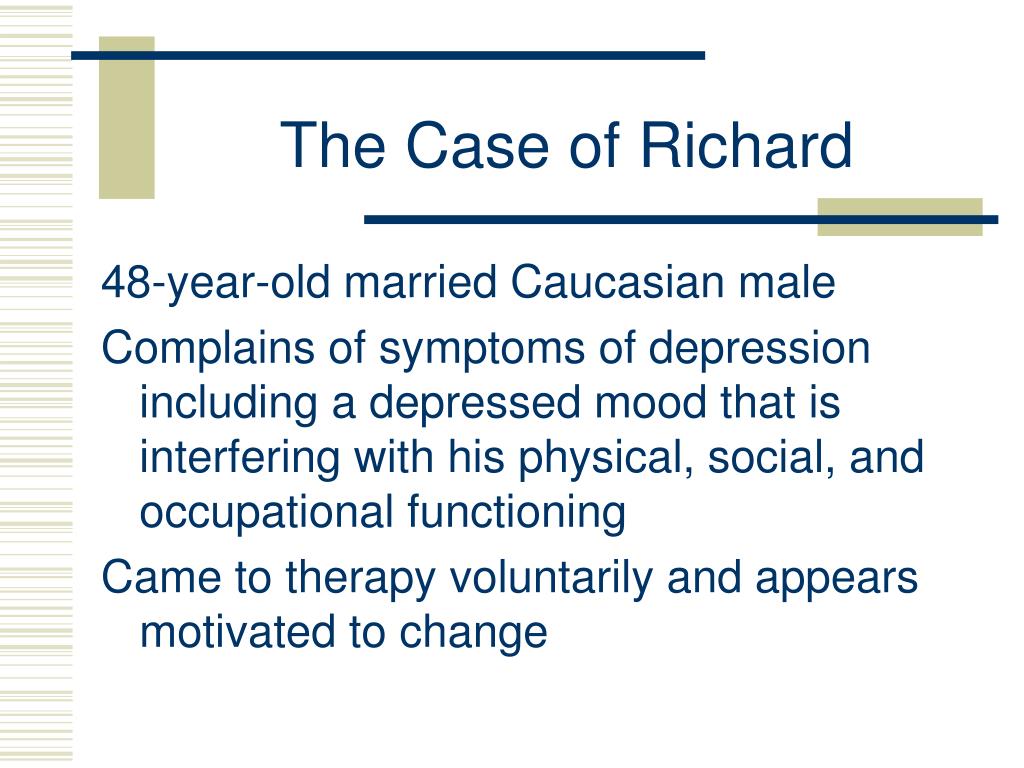 The Case of Richard

48-year-old married Caucasian male

Complains of symptoms of depression including a depressed mood that is interfering with his physical, social, and occupational functioning

Came to therapy voluntarily and appears motivated to change